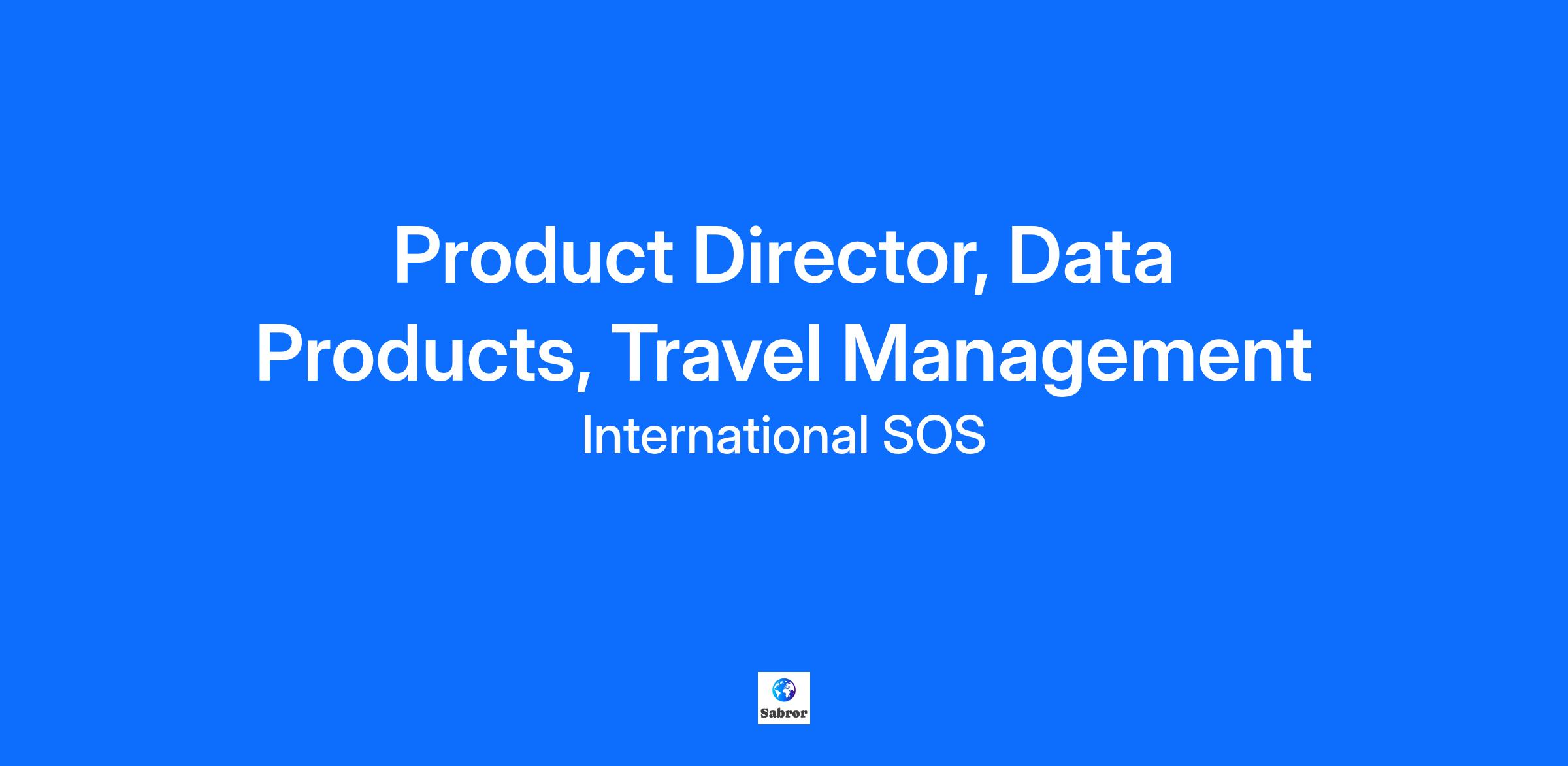 Product Director, Data Products, Travel Management

International SOS

Sabror